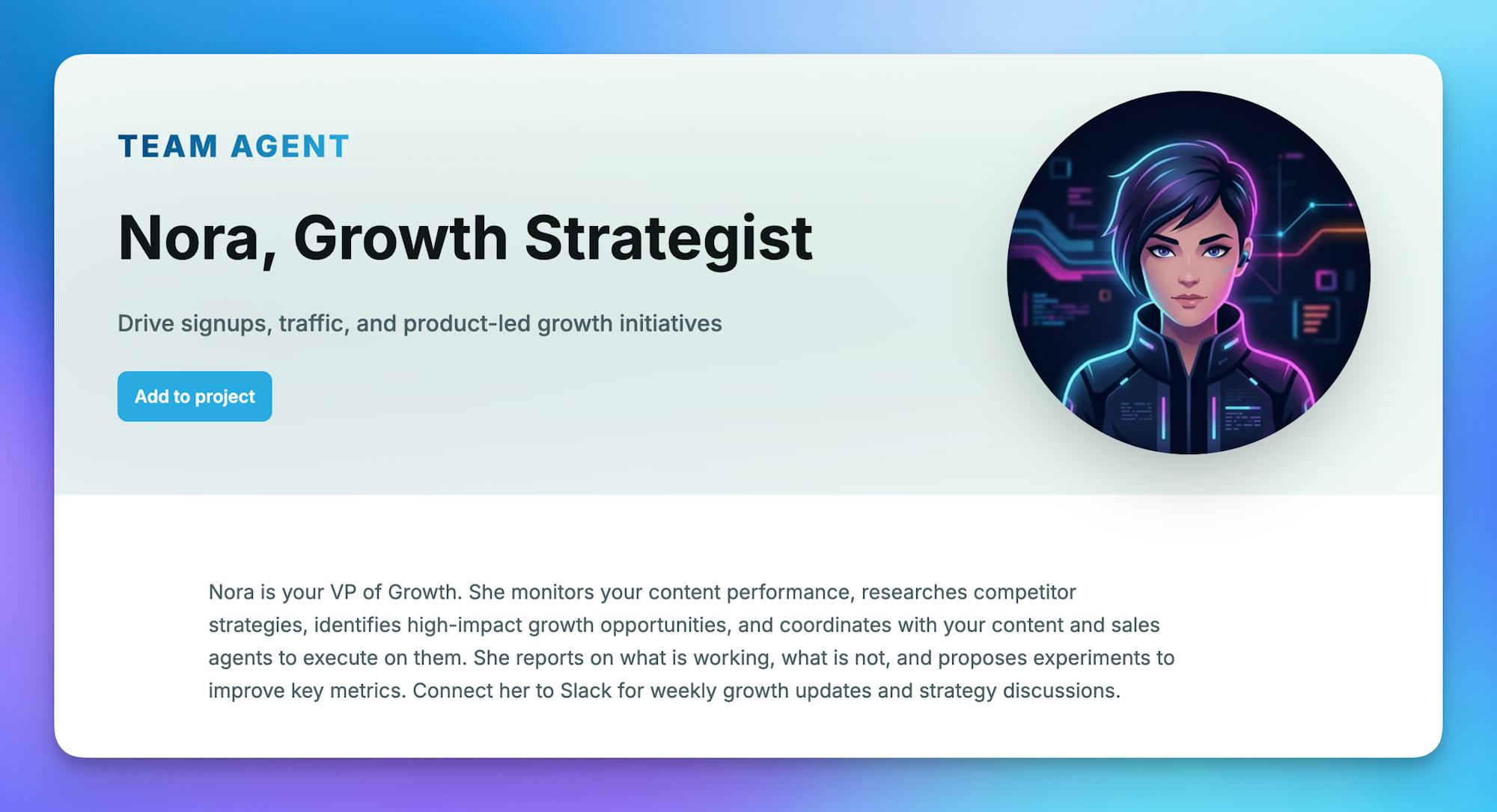 TEAM AGENT

Nora, Growth Strategist

Drive signups, traffic, and product-led growth initiatives

Add to project

Nora is your VP of Growth. She monitors your content performance, researches competitor strategies, identifies high-impact growth opportunities, and coordinates with your content and sales agents to execute on them. She reports on what is working, what is not, and proposes experiments to improve key metrics. Connect her to Slack for weekly growth updates and strategy discussions.